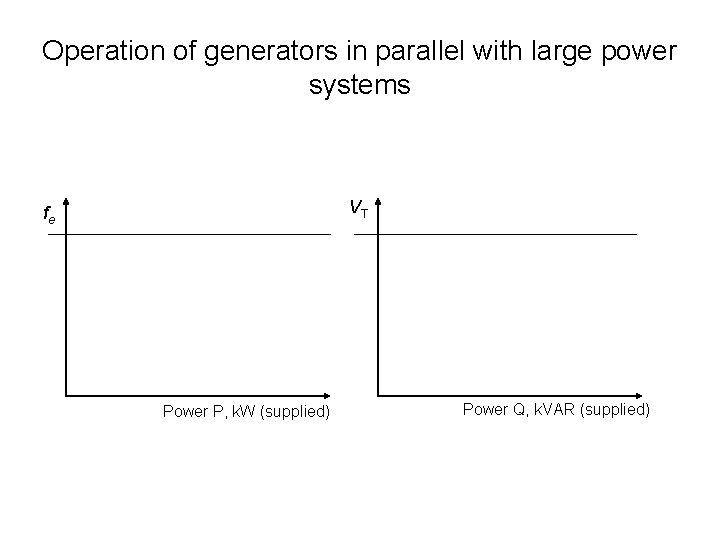 Operation of generators in parallel with large power systems

$f_e$

Power P, kW (supplied)

$V_T$

Power Q, kVAR (supplied)